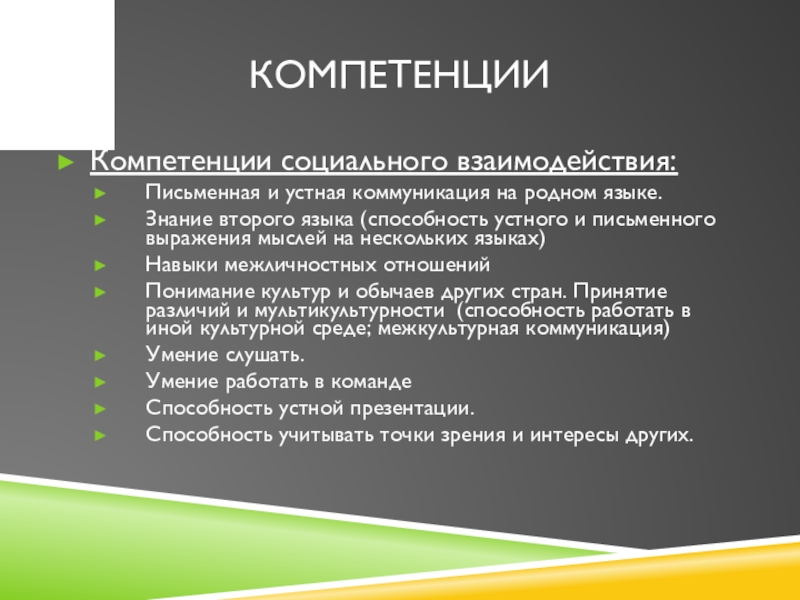 КОМПЕТЕНЦИИ

Компетенции социального взаимодействия:

Письменная и устная коммуникация на родном языке.

Знание второго языка (способность устного и письменного выражения мыслей на нескольких языках)

Навыки межличностных отношений

Понимание культур и обычаев других стран. Принятие различий и мультикультурности (способность работать в иной культурной среде; межкультурная коммуникация)

Умение слушать.

Умение работать в команде

Способность устной презентации.

Способность учитывать точки зрения и интересы других.